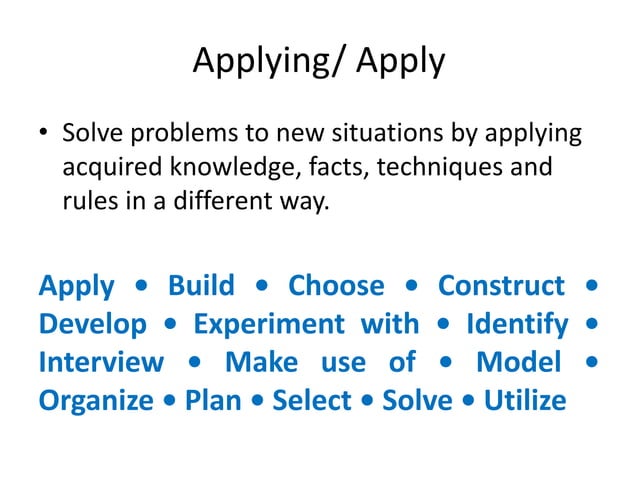 Applying/ Apply

• Solve problems to new situations by applying acquired knowledge, facts, techniques and rules in a different way.

Apply • Build • Choose • Construct • Develop • Experiment with • Identify • Interview • Make use of • Model • Organize • Plan • Select • Solve • Utilize